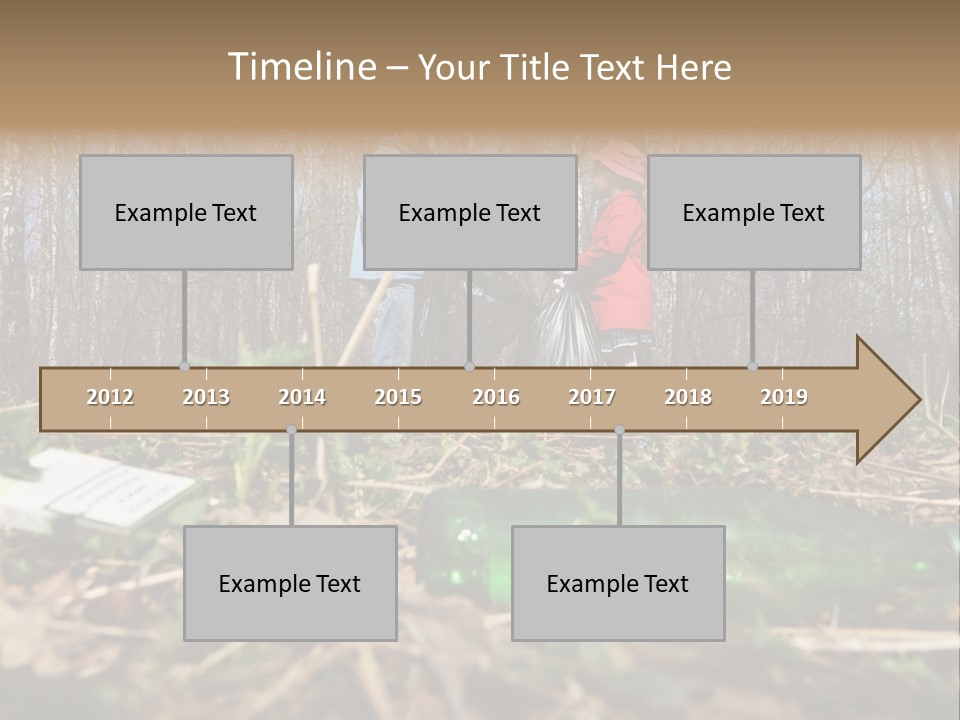 Timeline – Your Title Text Here

Example Text

Example Text

Example Text

2012 2013 2014 2015 2016 2017 2018 2019

Example Text

Example Text